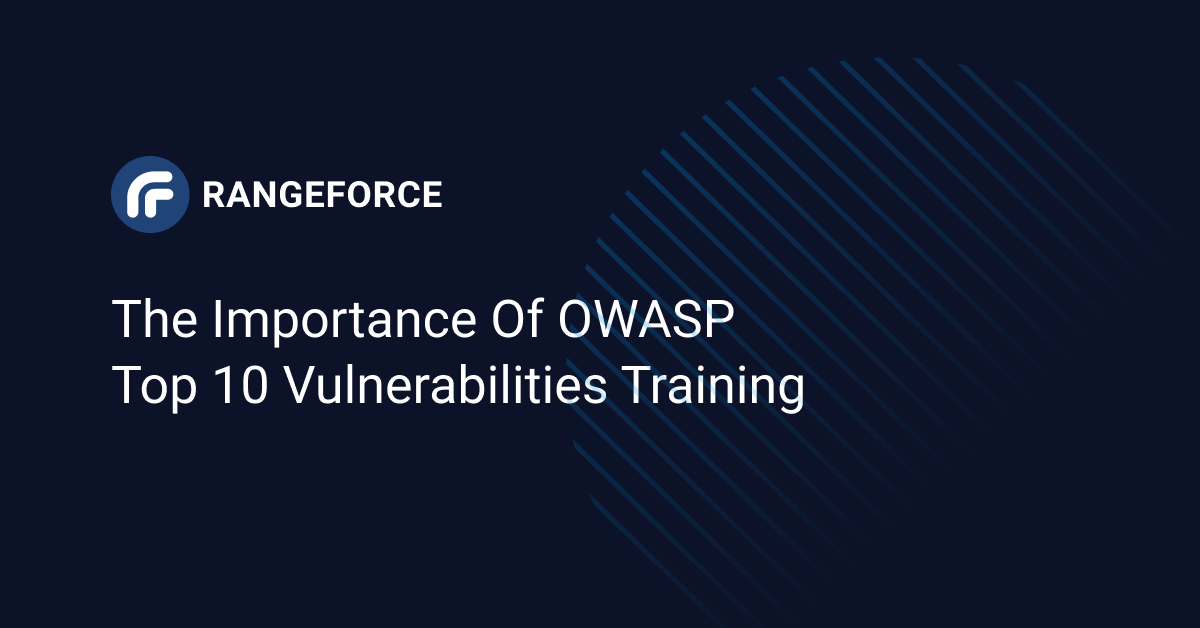 RANGEFORCE

The Importance Of OWASP Top 10 Vulnerabilities Training